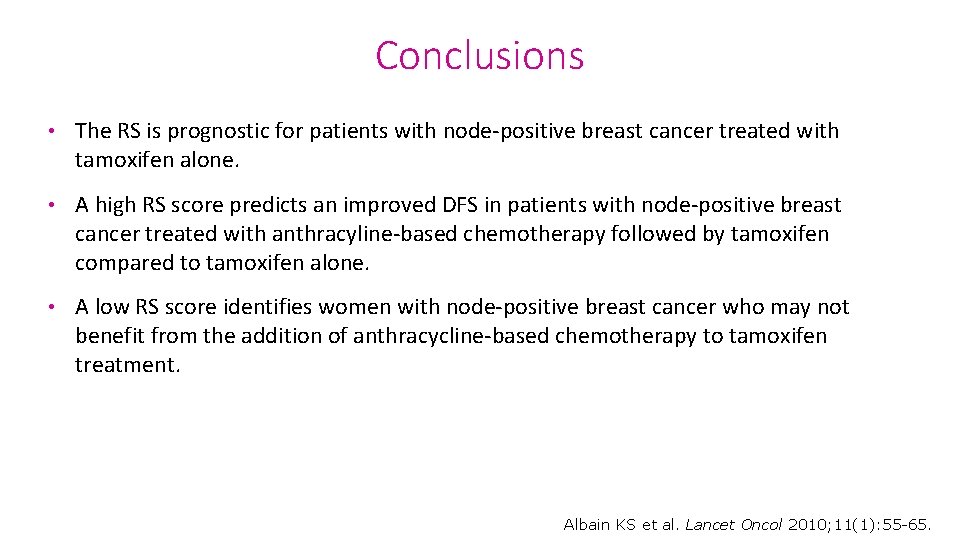 Conclusions

• The RS is prognostic for patients with node-positive breast cancer treated with tamoxifen alone.

• A high RS score predicts an improved DFS in patients with node-positive breast cancer treated with anthracyline-based chemotherapy followed by tamoxifen compared to tamoxifen alone.

• A low RS score identifies women with node-positive breast cancer who may not benefit from the addition of anthracycline-based chemotherapy to tamoxifen treatment.

Albain KS et al. Lancet Oncol 2010;11(1):55-65.